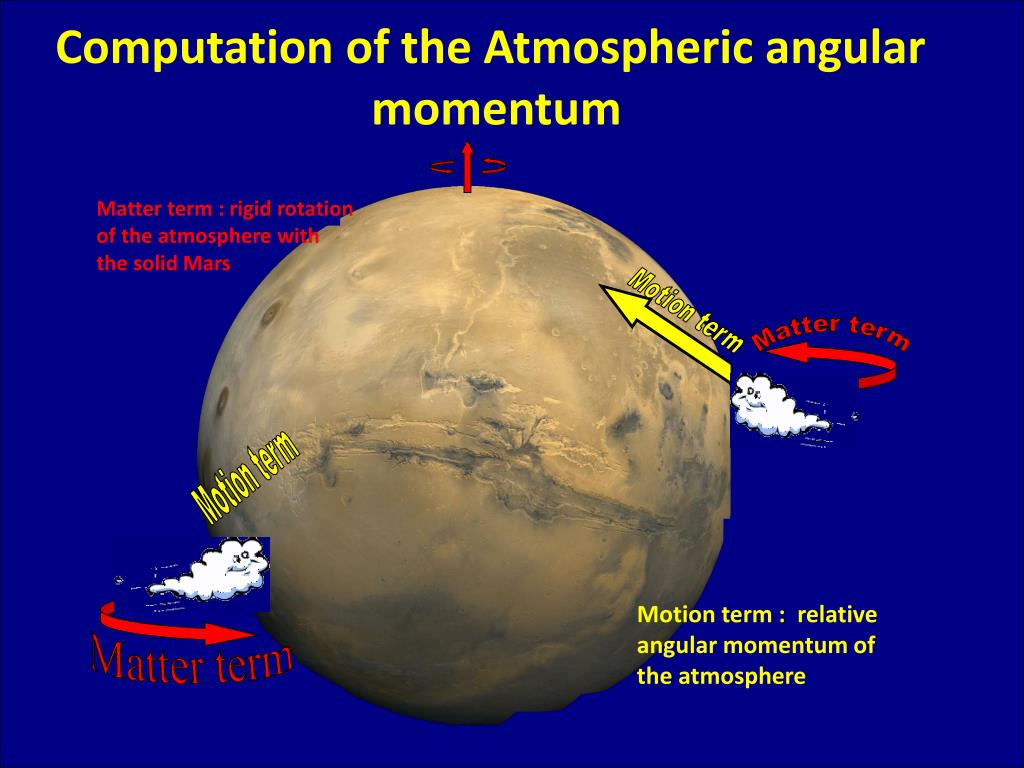 Computation of the Atmospheric angular momentum

Matter term : rigid rotation of the atmosphere with the solid Mars

Motion term

Matter term

Motion term

Matter term

Motion term : relative angular momentum of the atmosphere